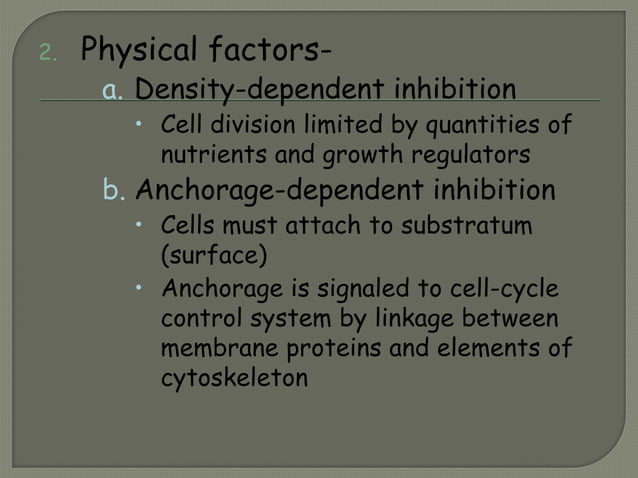 2. Physical factors-

a. Density-dependent inhibition

• Cell division limited by quantities of nutrients and growth regulators

b. Anchorage-dependent inhibition

• Cells must attach to substratum (surface)

• Anchorage is signaled to cell-cycle control system by linkage between membrane proteins and elements of cytoskeleton